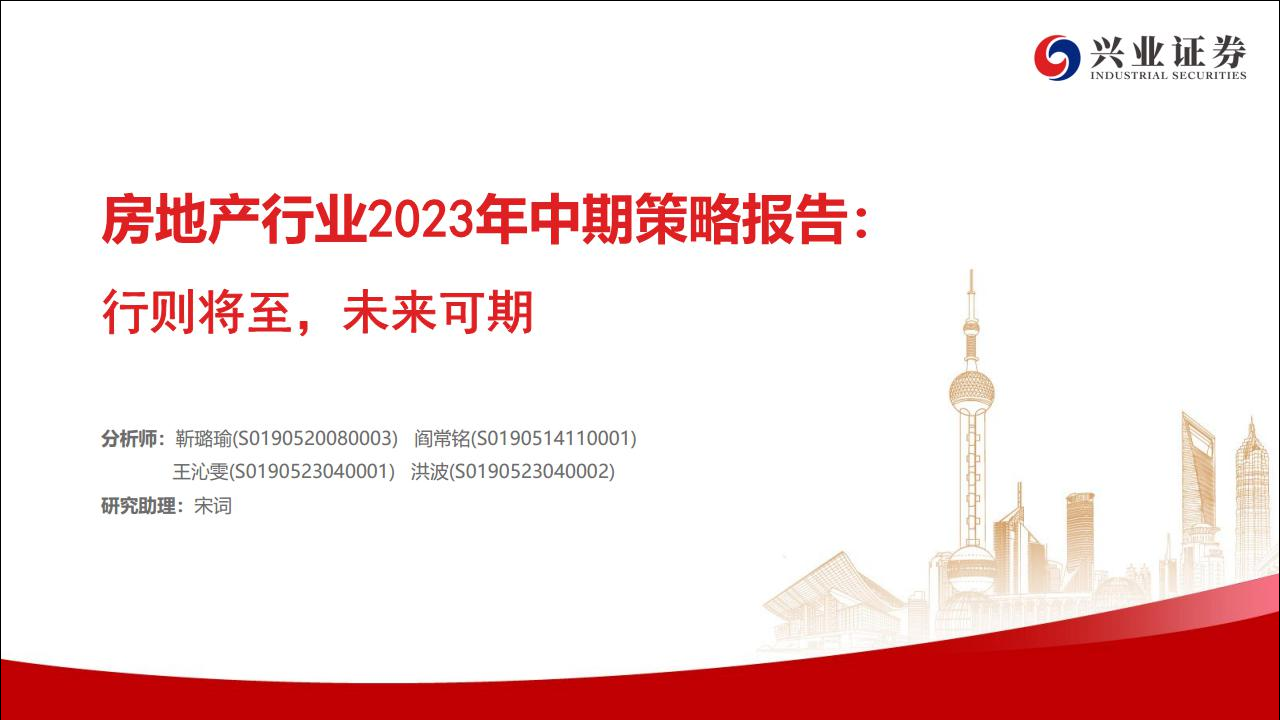 兴业证券
INDUSTRIAL SECURITIES

房地产行业2023年中期策略报告：

行则将至，未来可期

分析师：靳璐瑜(S0190520080003) 阎常铭(S0190514110001)
王沁雯(S0190523040001) 洪波(S0190523040002)
研究助理：宋词